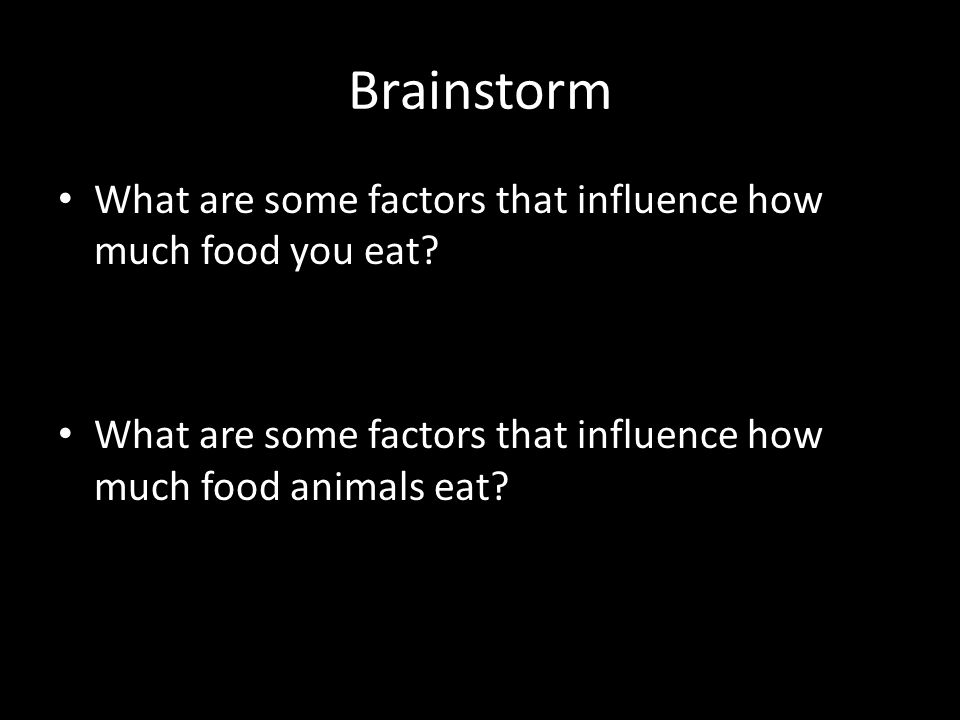 Brainstorm

• What are some factors that influence how much food you eat?

• What are some factors that influence how much food animals eat?